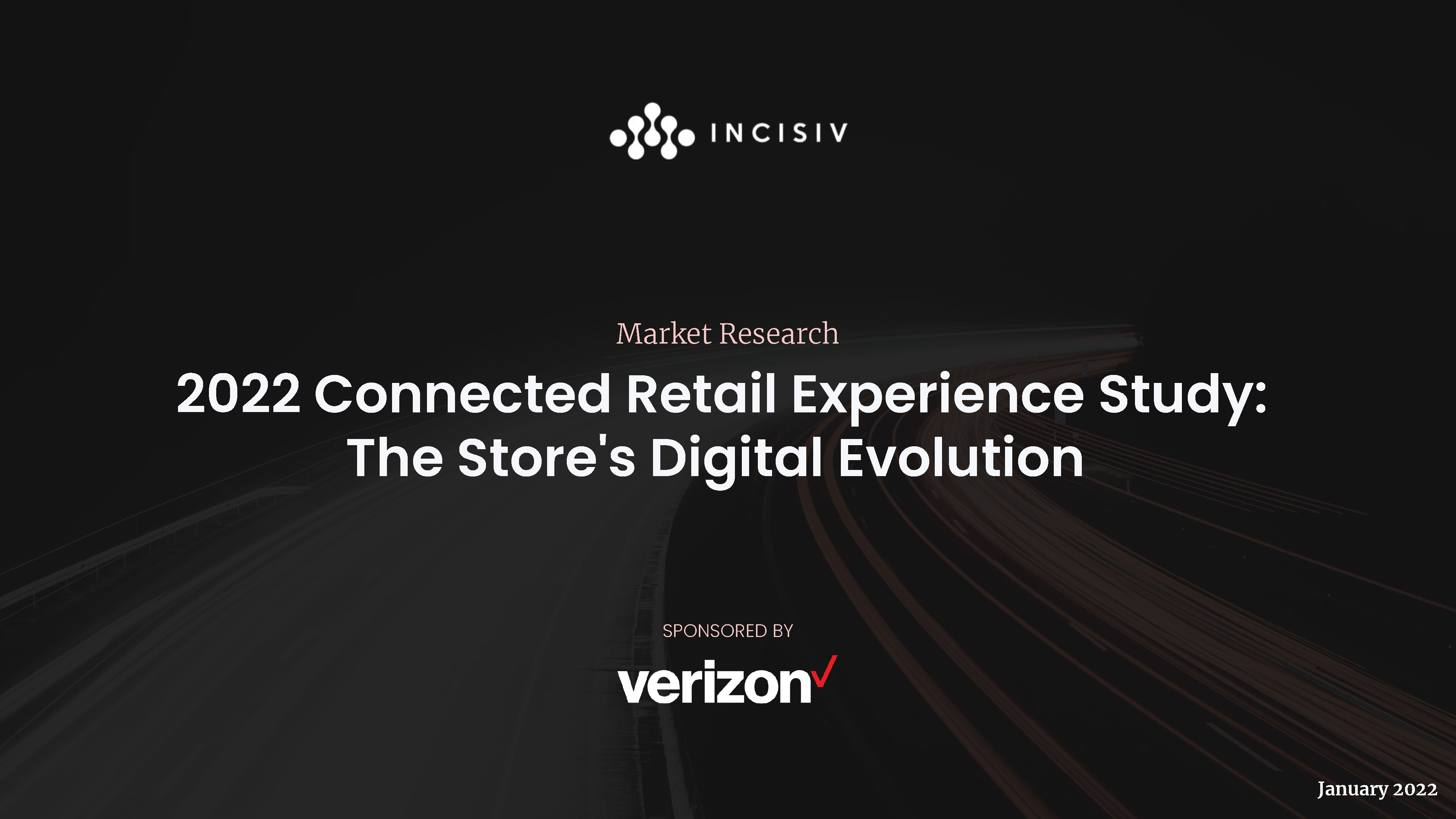 INCISIV

Market Research

2022 Connected Retail Experience Study: The Store's Digital Evolution

SPONSORED BY

verizon

January 2022